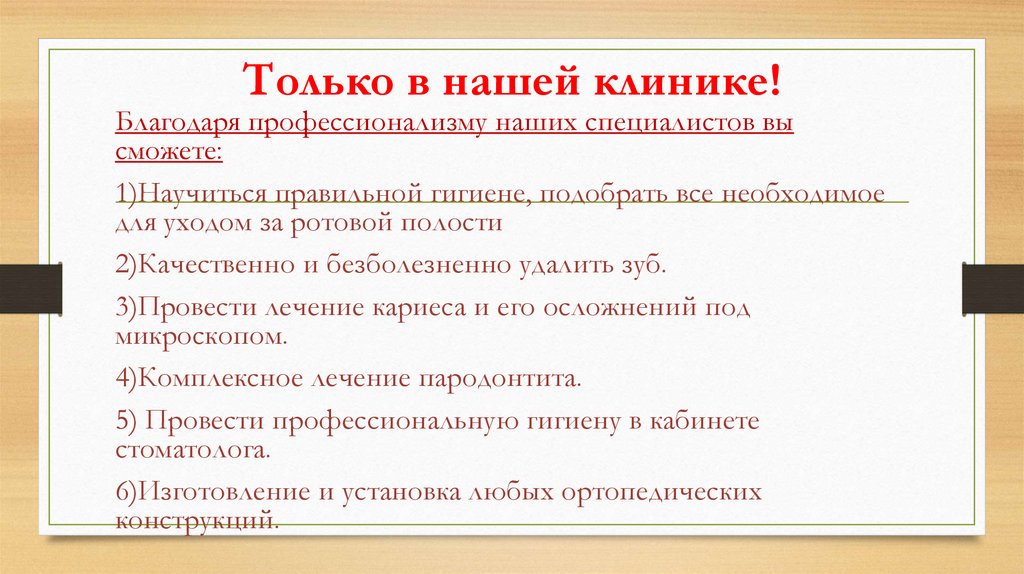 Только в нашей клинике!

Благодаря профессионализму наших специалистов вы сможете:

1)Научиться правильной гигиене, подобрать все необходимое для уходом за ротовой полости

2)Качественно и безболезненно удалить зуб.

3)Провести лечение кариеса и его осложнений под микроскопом.

4)Комплексное лечение пародонтита.

5) Провести профессиональную гигиену в кабинете стоматолога.

6)Изготовление и установка любых ортопедических конструкций.